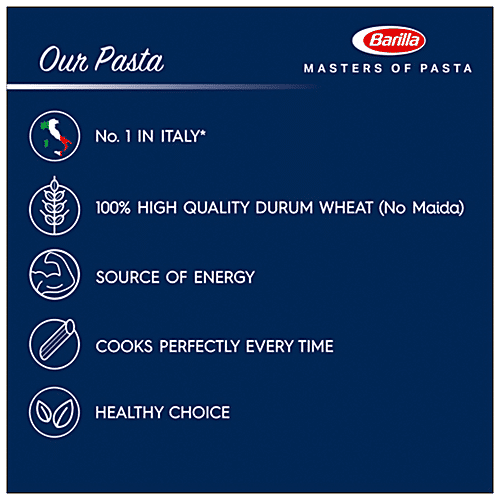 Our Pasta

Barilla
MASTERS OF PASTA

No. 1 IN ITALY*

100% HIGH QUALITY DURUM WHEAT (No Maida)

SOURCE OF ENERGY

COOKS PERFECTLY EVERY TIME

HEALTHY CHOICE